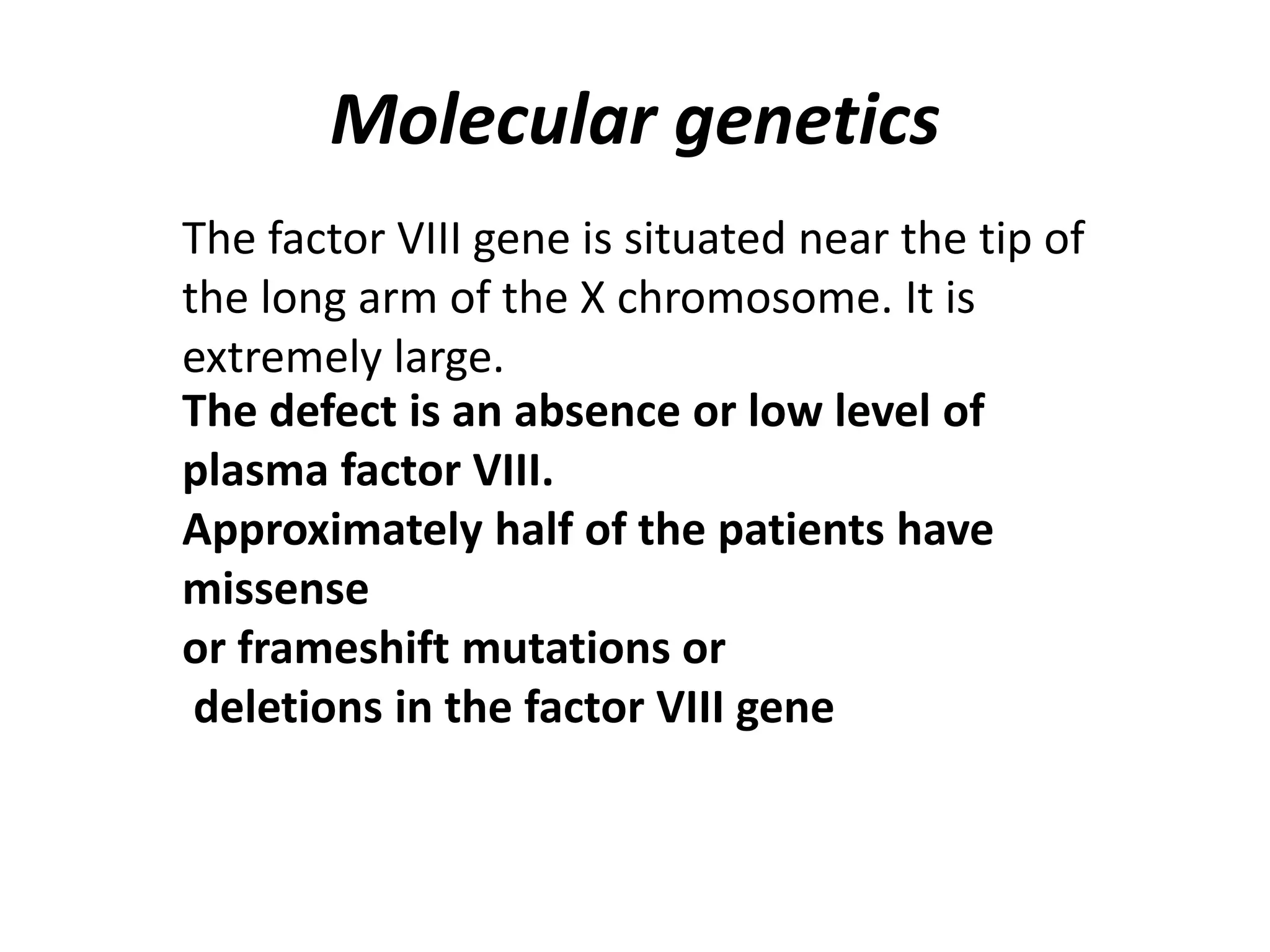 Molecular genetics

The factor VIII gene is situated near the tip of the long arm of the X chromosome. It is extremely large.
The defect is an absence or low level of plasma factor VIII.
Approximately half of the patients have missense
or frameshift mutations or
deletions in the factor VIII gene